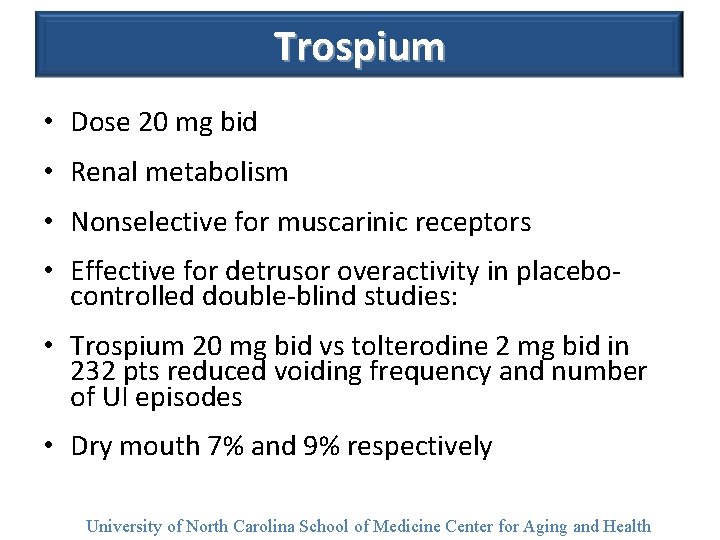 Trospium

• Dose 20 mg bid

• Renal metabolism

• Nonselective for muscarinic receptors

• Effective for detrusor overactivity in placebo-controlled double-blind studies:

• Trospium 20 mg bid vs tolterodine 2 mg bid in 232 pts reduced voiding frequency and number of UI episodes

• Dry mouth 7% and 9% respectively

University of North Carolina School of Medicine Center for Aging and Health